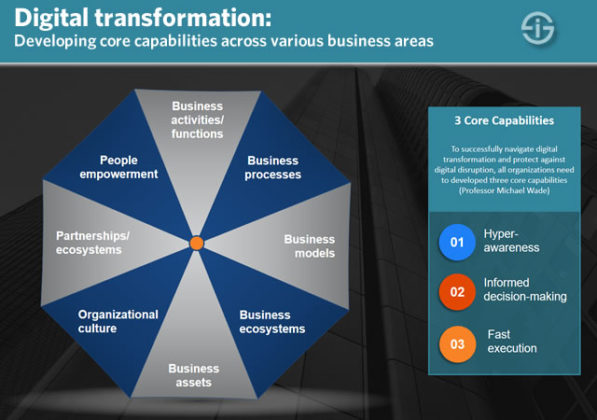 Digital transformation:
Developing core capabilities across various business areas

Business activities/ functions

Business processes

Business models

Business ecosystems

Business assets

Organizational culture

Partnerships/ ecosystems

People empowerment

3 Core Capabilities

To successfully navigate digital transformation and protect against digital disruption, all organizations need to developed three core capabilities (Professor Michael Wade)

01 Hyper-awareness

02 Informed decision-making

03 Fast execution